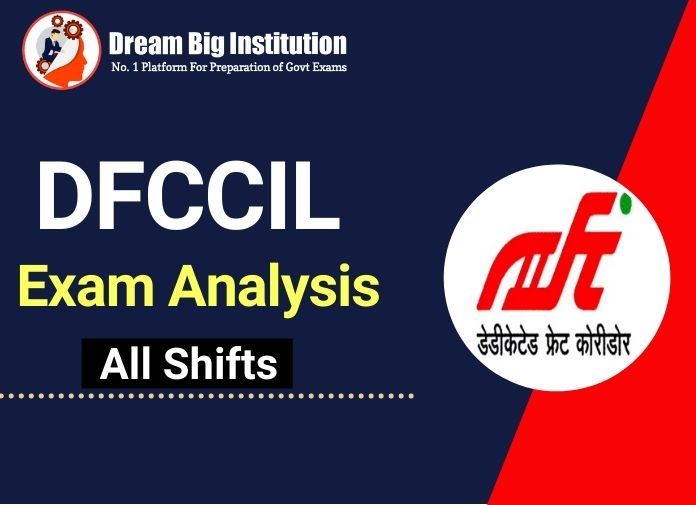 Dream Big Institution
No. 1 Platform For Preparation of Govt Exams

DFCCIL
Exam Analysis
All Shifts

डेडीकेटेड फ्रेट कोरीडोर